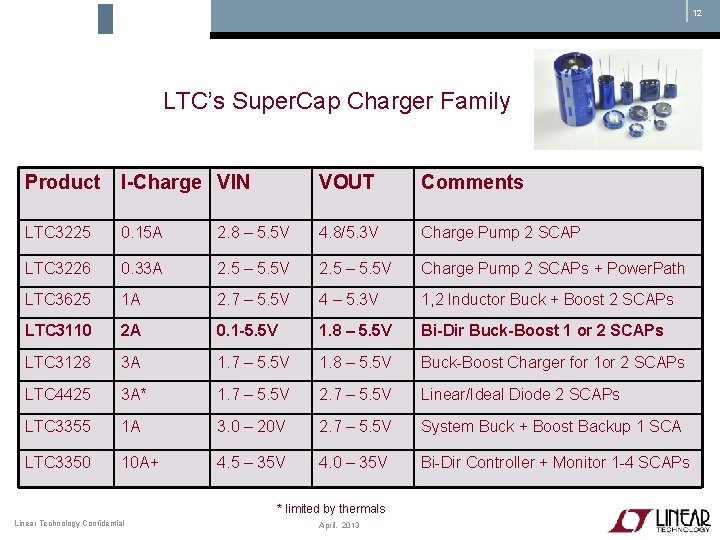 12

LTC's SuperCap Charger Family

| Product | I-Charge | VIN | VOUT | Comments |
|---|---|---|---|---|
| LTC3225 | 0.15A | 2.8 – 5.5V | 4.8/5.3V | Charge Pump 2 SCAP |
| LTC3226 | 0.33A | 2.5 – 5.5V | 2.5 – 5.5V | Charge Pump 2 SCAPs + PowerPath |
| LTC3625 | 1A | 2.7 – 5.5V | 4 – 5.3V | 1,2 Inductor Buck + Boost 2 SCAPs |
| LTC3110 | 2A | 0.1-5.5V | 1.8 – 5.5V | Bi-Dir Buck-Boost 1 or 2 SCAPs |
| LTC3128 | 3A | 1.7 – 5.5V | 1.8 – 5.5V | Buck-Boost Charger for 1or 2 SCAPs |
| LTC4425 | 3A* | 1.7 – 5.5V | 2.7 – 5.5V | Linear/Ideal Diode 2 SCAPs |
| LTC3355 | 1A | 3.0 – 20V | 2.7 – 5.5V | System Buck + Boost Backup 1 SCA |
| LTC3350 | 10A+ | 4.5 – 35V | 4.0 – 35V | Bi-Dir Controller + Monitor 1-4 SCAPs |

* limited by thermals

Linear Technology Confidential

April, 2013

LINEAR TECHNOLOGY